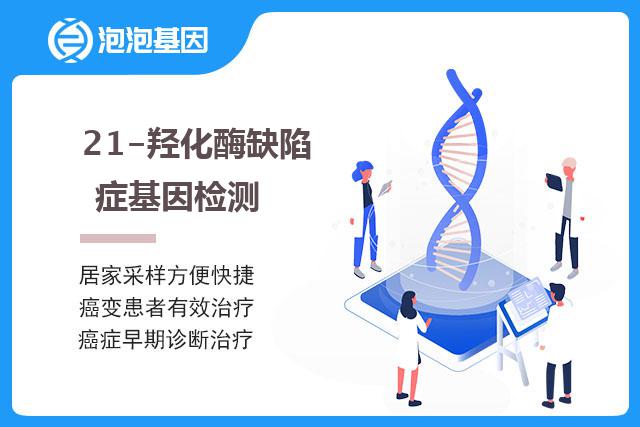 泡泡基因

21-羟化酶缺陷症基因检测

居家采样方便快捷
癌变患者有效治疗
癌症早期诊断治疗